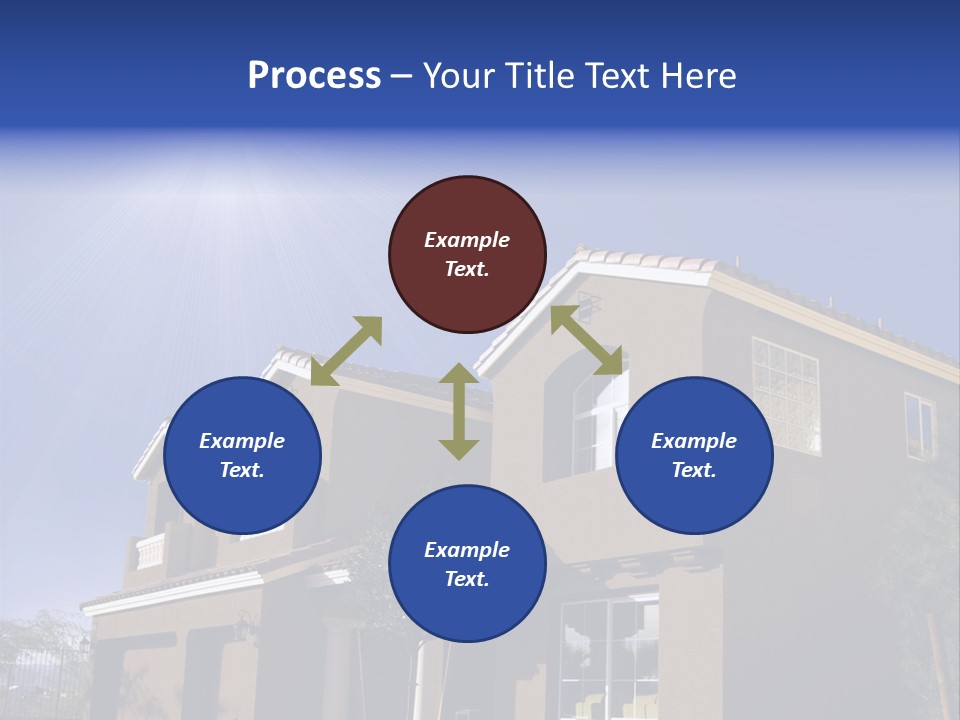 Process – Your Title Text Here

Example Text.

Example Text.

Example Text.

Example Text.